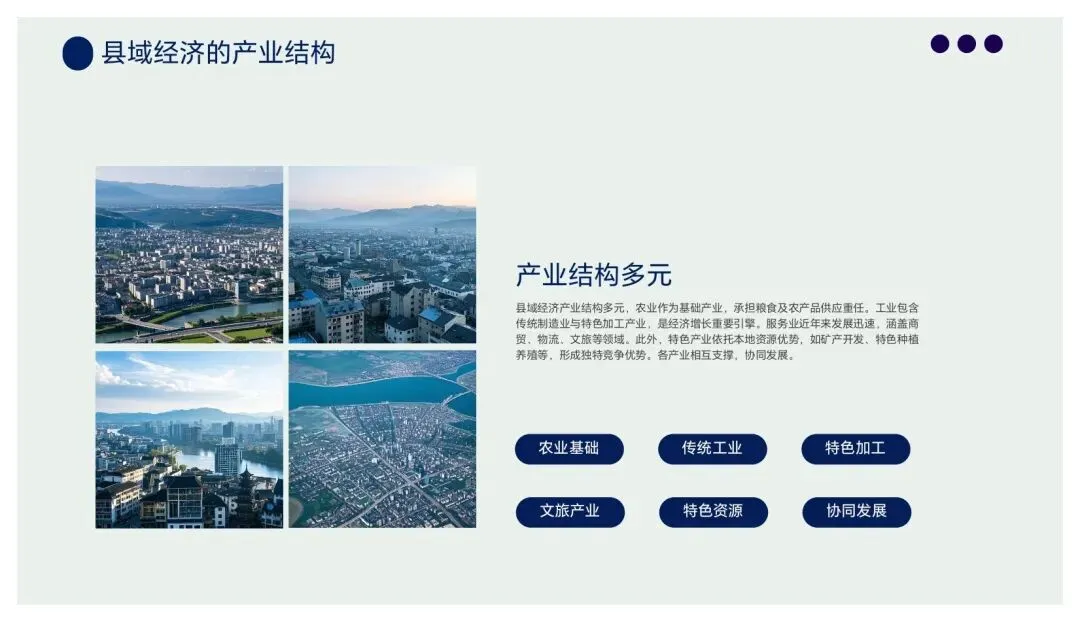 县域经济的产业结构

产业结构多元

县域经济产业结构多元，农业作为基础产业，承担粮食及农产品供应重任。工业包含传统制造业与特色加工产业，是经济增长重要引擎。服务业近年来发展迅速，涵盖商贸、物流、文旅等领域。此外，特色产业依托本地资源优势，如矿产开发、特色种植养殖等，形成独特竞争优势。各产业相互支撑，协同发展。

农业基础

传统工业

特色加工

文旅产业

特色资源

协同发展